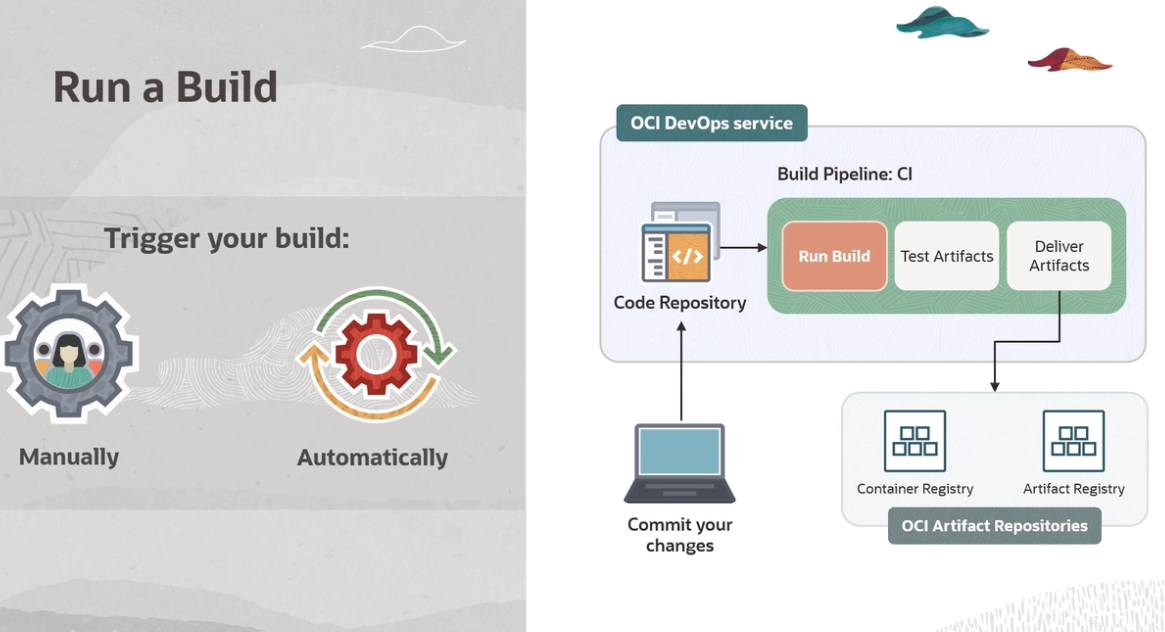 Run a Build

Trigger your build:

Manually

Automatically

OCI DevOps service

Build Pipeline: CI

Code Repository

Run Build

Test Artifacts

Deliver Artifacts

Commit your changes

Container Registry

Artifact Registry

OCI Artifact Repositories